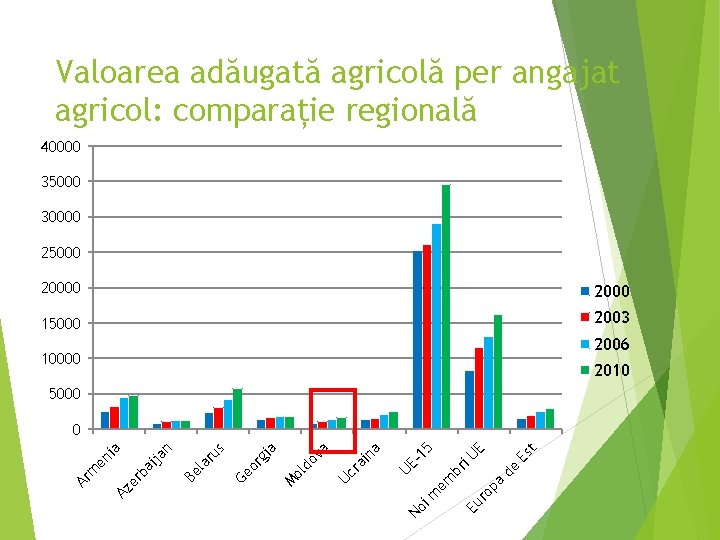 Valoarea adăugată agricolă per angajat agricol: comparație regională

40000
35000
30000
25000
20000
15000
10000
5000
0

Armenia
Azerbaijan
Belarus
Georgia
Moldova
Ucraina
UE-15
Noi membri UE
Europa de Est

2000
2003
2006
2010